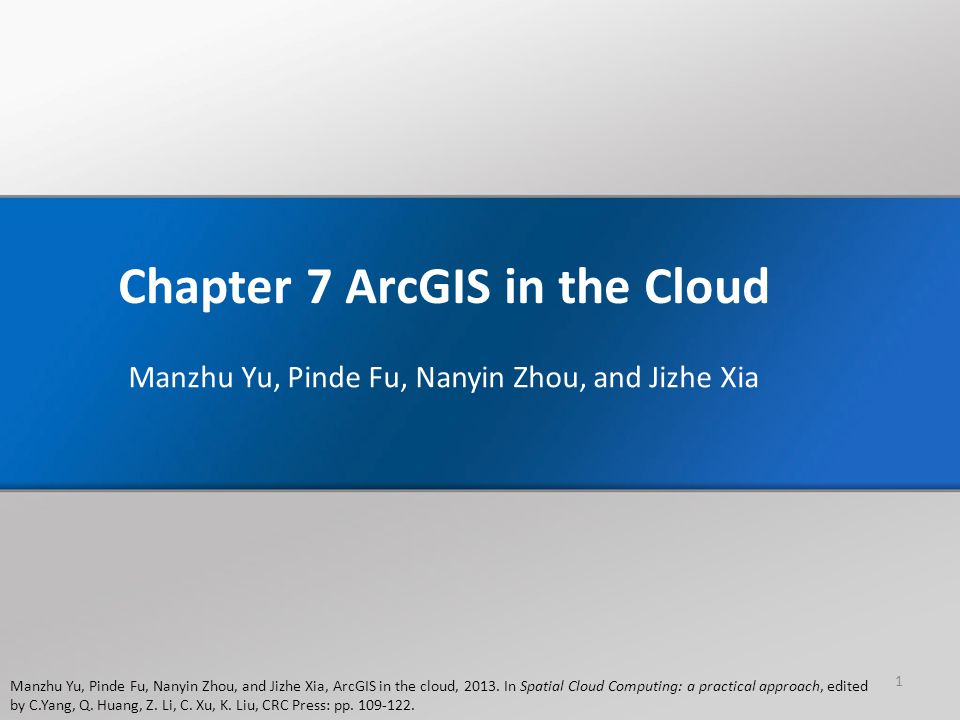 Chapter 7 ArcGIS in the Cloud

Manzhu Yu, Pinde Fu, Nanyin Zhou, and Jizhe Xia

Manzhu Yu, Pinde Fu, Nanyin Zhou, and Jizhe Xia, ArcGIS in the cloud, 2013. In Spatial Cloud Computing: a practical approach, edited by C.Yang, Q. Huang, Z. Li, C. Xu, K. Liu, CRC Press: pp. 109-122.

1